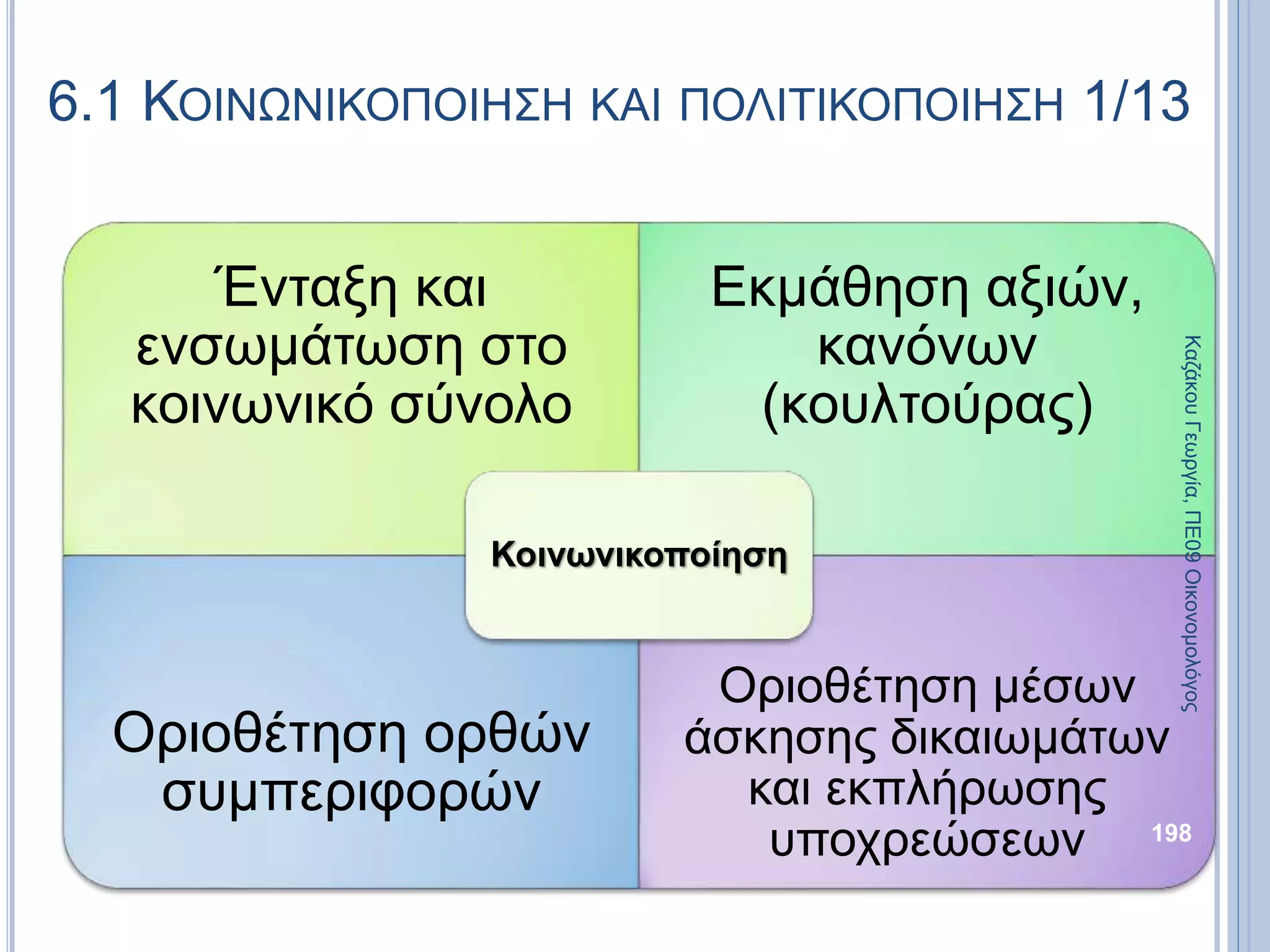 6.1 ΚΟΙΝΩΝΙΚΟΠΟΙΗΣΗ ΚΑΙ ΠΟΛΙΤΙΚΟΠΟΙΗΣΗ 1/13

Ένταξη και ενσωμάτωση στο κοινωνικό σύνολο

Εκμάθηση αξιών, κανόνων (κουλτούρας)

Κοινωνικοποίηση

Οριοθέτηση ορθών συμπεριφορών

Οριοθέτηση μέσων άσκησης δικαιωμάτων και εκπλήρωσης υποχρεώσεων

Καζάκου Γεωργία, ΠΕ09 Οικονομολόγος

198